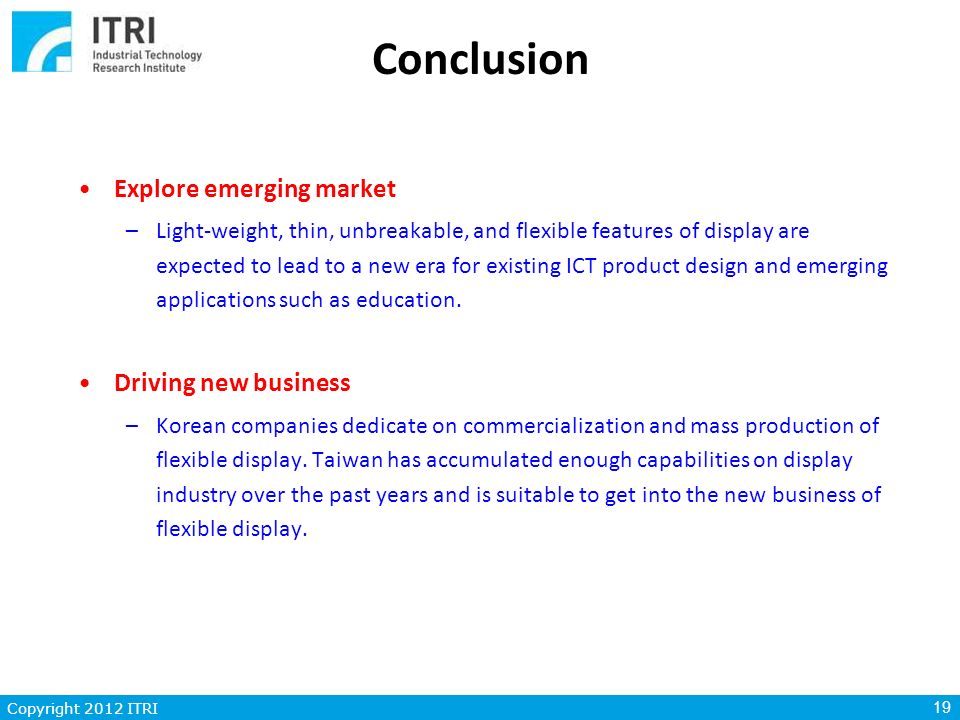 ITRI
Industrial Technology
Research Institute

Conclusion

• Explore emerging market

– Light-weight, thin, unbreakable, and flexible features of display are expected to lead to a new era for existing ICT product design and emerging applications such as education.

• Driving new business

– Korean companies dedicate on commercialization and mass production of flexible display. Taiwan has accumulated enough capabilities on display industry over the past years and is suitable to get into the new business of flexible display.

Copyright 2012 ITRI

19